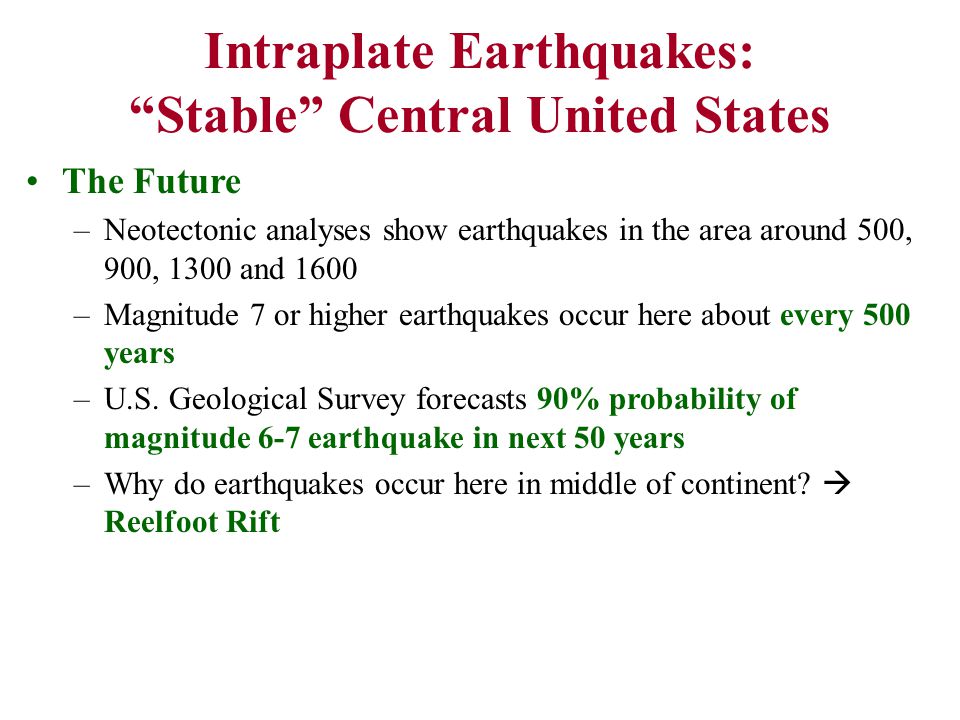 Intraplate Earthquakes:
“Stable” Central United States

• The Future
– Neotectonic analyses show earthquakes in the area around 500, 900, 1300 and 1600
– Magnitude 7 or higher earthquakes occur here about every 500 years
– U.S. Geological Survey forecasts 90% probability of magnitude 6-7 earthquake in next 50 years
– Why do earthquakes occur here in middle of continent? → Reelfoot Rift